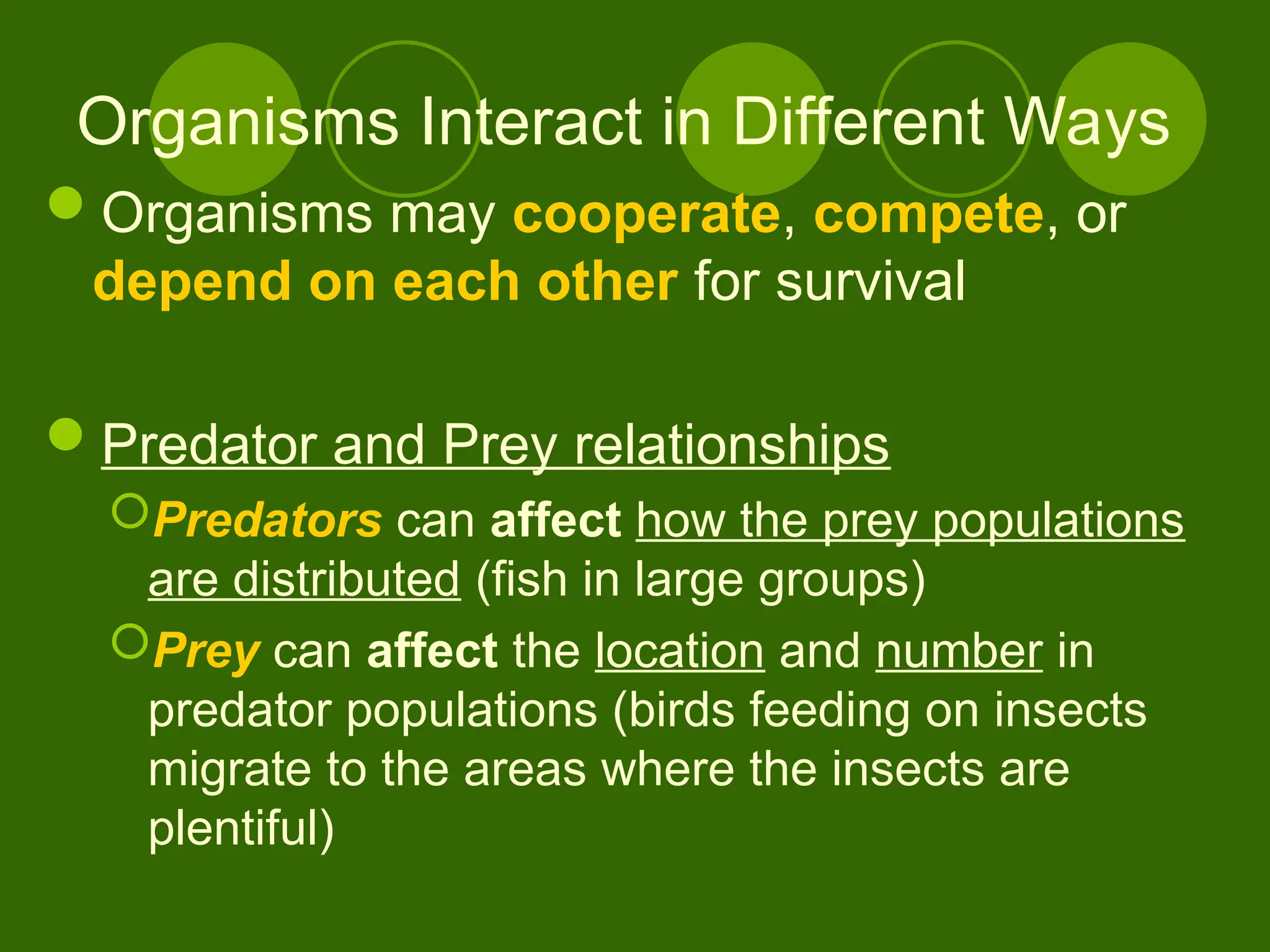 Organisms Interact in Different Ways

Organisms may cooperate, compete, or depend on each other for survival

Predator and Prey relationships

Predators can affect how the prey populations are distributed (fish in large groups)

Prey can affect the location and number in predator populations (birds feeding on insects migrate to the areas where the insects are plentiful)